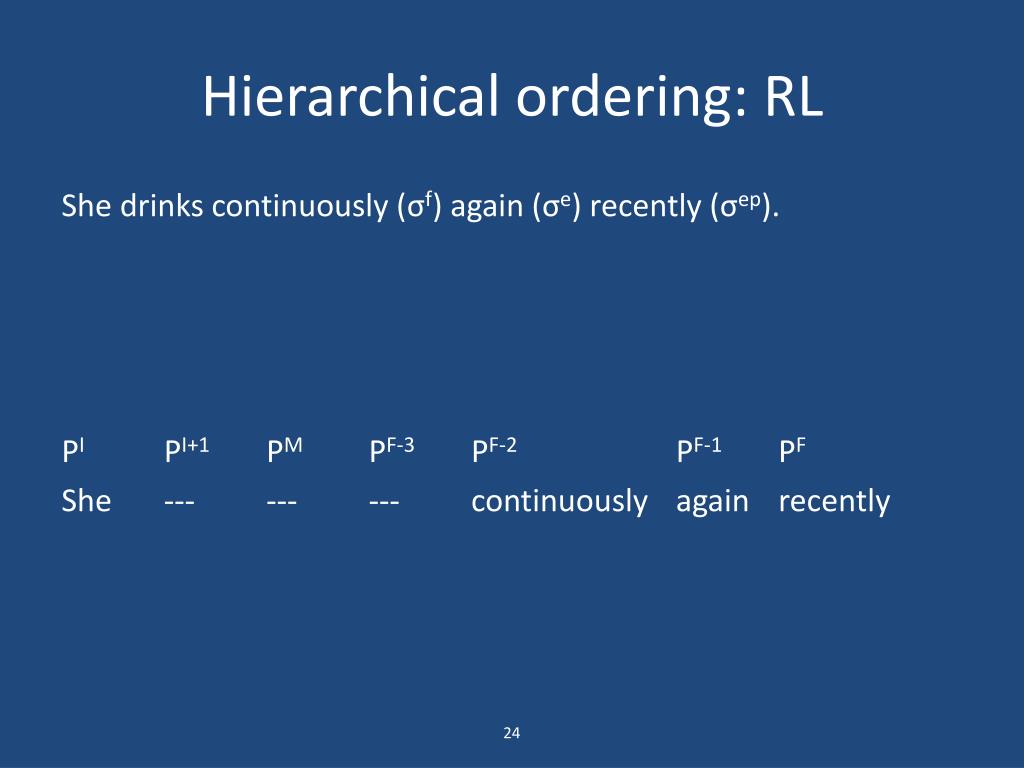 Hierarchical ordering: RL

She drinks continuously ($\sigma^f$) again ($\sigma^e$) recently ($\sigma^{ep}$).

| $P^I$ | $P^{I+1}$ | $P^M$ | $P^{F-3}$ | $P^{F-2}$ | $P^{F-1}$ | $P^F$ |
|---|---|---|---|---|---|---|
| She | --- | --- | --- | continuously | again | recently |

24